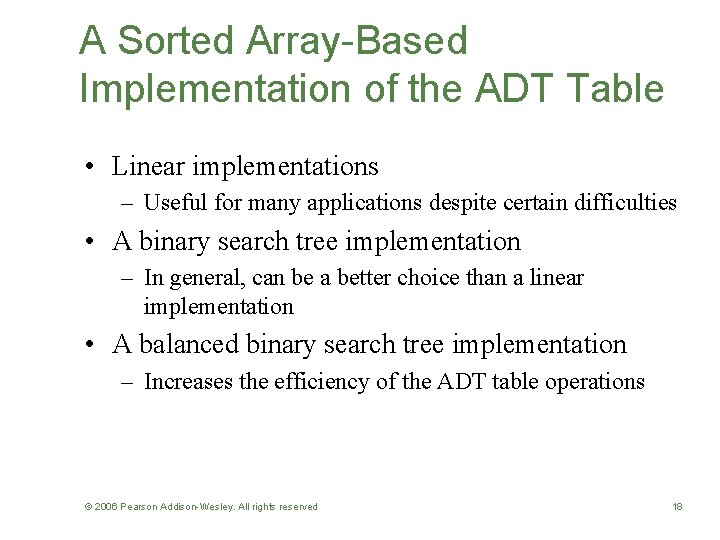 A Sorted Array-Based Implementation of the ADT Table

• Linear implementations
  – Useful for many applications despite certain difficulties
• A binary search tree implementation
  – In general, can be a better choice than a linear implementation
• A balanced binary search tree implementation
  – Increases the efficiency of the ADT table operations

© 2006 Pearson Addison-Wesley. All rights reserved

18